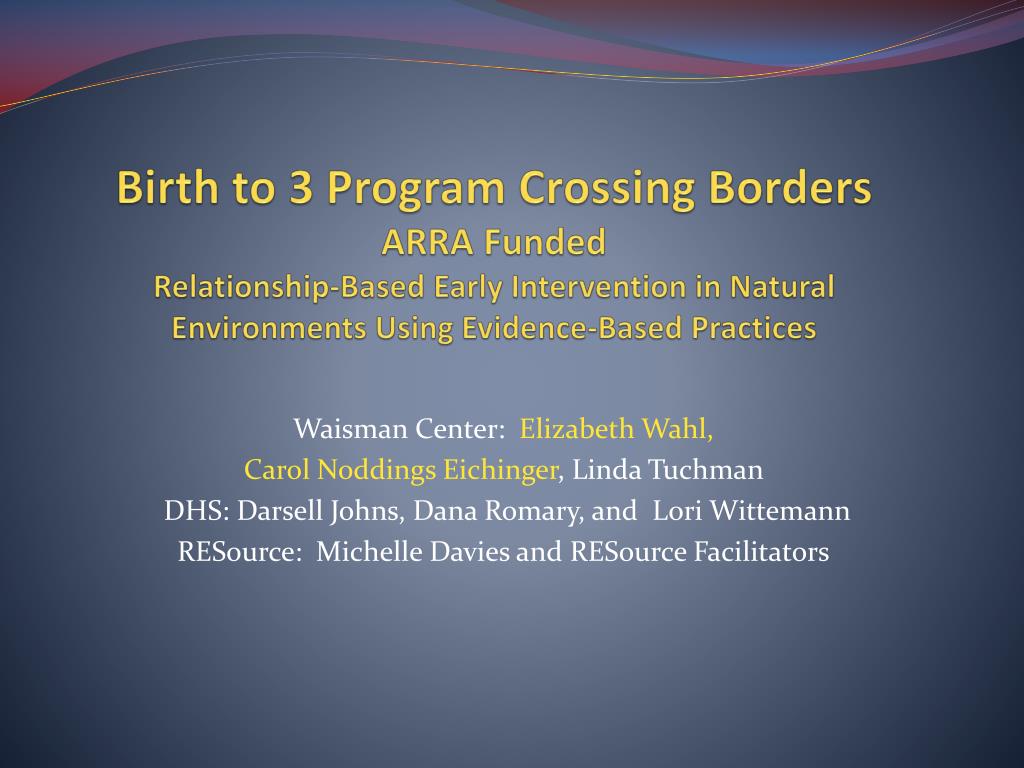 Birth to 3 Program Crossing Borders
ARRA Funded
Relationship-Based Early Intervention in Natural Environments Using Evidence-Based Practices

Waisman Center: Elizabeth Wahl,
Carol Noddings Eichinger, Linda Tuchman
DHS: Darsell Johns, Dana Romary, and Lori Wittemann
RESource: Michelle Davies and RESource Facilitators